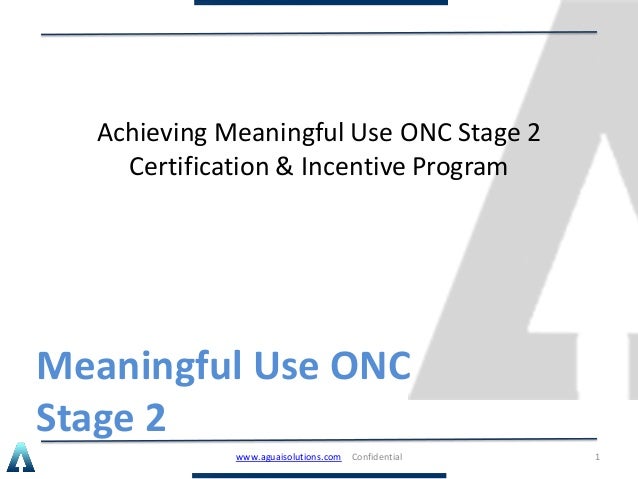 Achieving Meaningful Use ONC Stage 2 Certification & Incentive Program

Meaningful Use ONC Stage 2

www.aguaisolutions.com Confidential 1